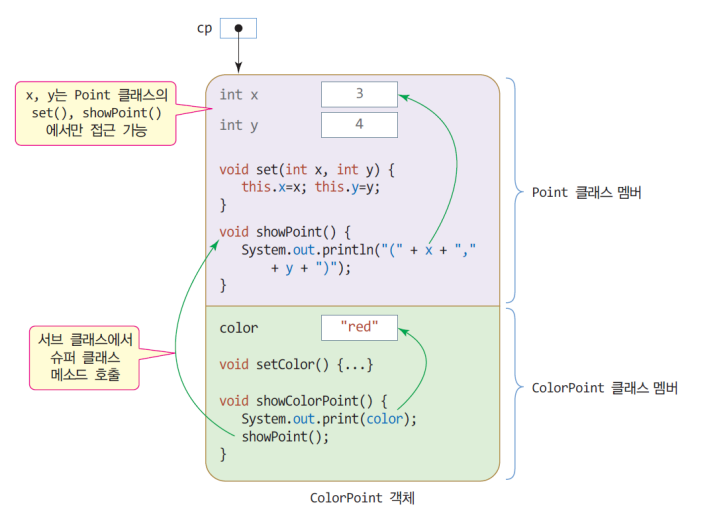 cp

x, y는 Point 클래스의 set(), showPoint() 에서만 접근 가능

int x 3

int y 4

void set(int x, int y) {
this.x=x; this.y=y;
}

void showPoint() {
System.out.println("(" + x + ","
+ y + ")");
}

Point 클래스 멤버

서브 클래스에서 슈퍼 클래스 메소드 호출

color "red"

void setColor() {...}

void showColorPoint() {
System.out.print(color);
showPoint();
}

ColorPoint 클래스 멤버

ColorPoint 객체